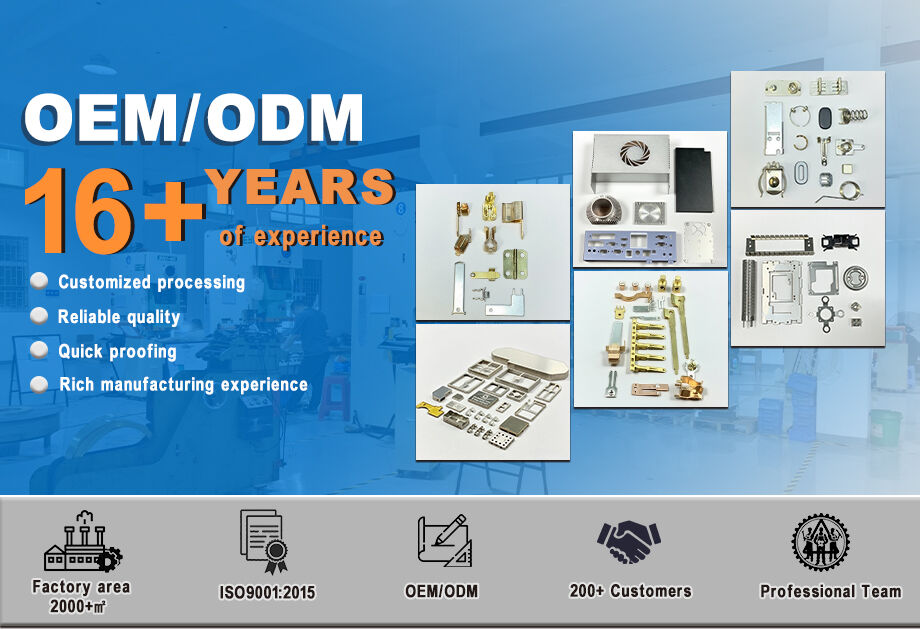 OEM/ODM

16+ YEARS
of experience

Customized processing

Reliable quality

Quick proofing

Rich manufacturing experience

Factory area
2000+㎡

ISO9001:2015

OEM/ODM

200+ Customers

Professional Team